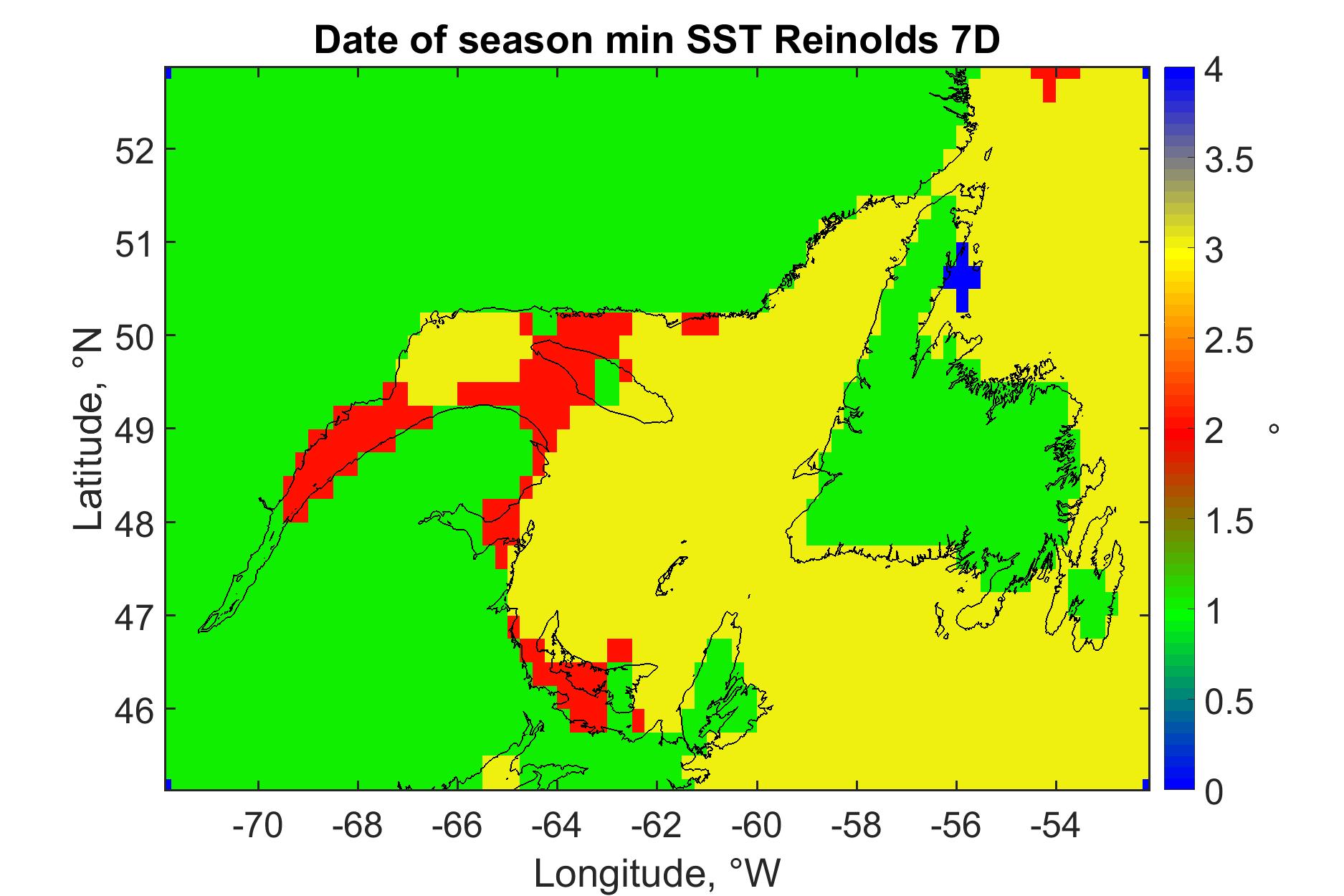 Date of season min SST Reinolds 7D

Latitude, °N

52
51
50
49
48
47
46

-70 -68 -66 -64 -62 -60 -58 -56 -54

Longitude, °W

4
3.5
3
2.5
2
1.5
1
0.5
0

°